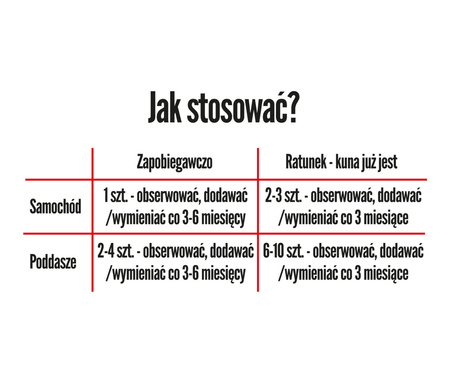 Jak stosować?

|  | Zapobiegawczo | Ratunek - kuna już jest |
|---|---|---|
| Samochód | 1 szt. - obserwować, dodawać /wymieniać co 3-6 miesięcy | 2-3 szt. - obserwować, dodawać /wymieniać co 3 miesiące |
| Poddasze | 2-4 szt. - obserwować, dodawać /wymieniać co 3-6 miesięcy | 6-10 szt. - obserwować, dodawać /wymieniać co 3 miesiące |